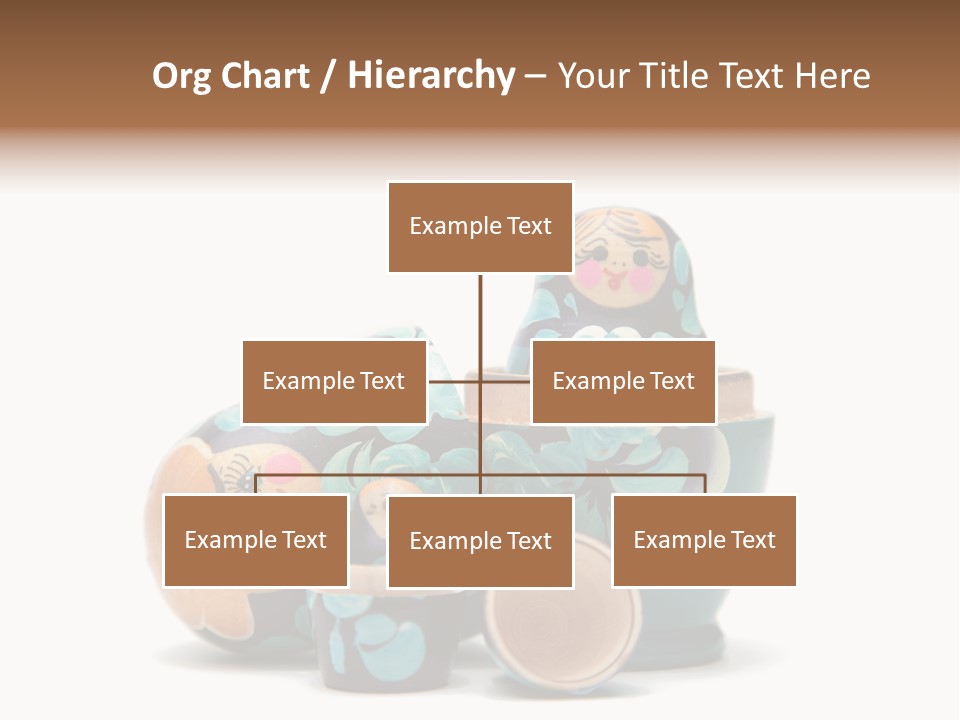 Org Chart / Hierarchy – Your Title Text Here

Example Text

Example Text

Example Text

Example Text

Example Text

Example Text